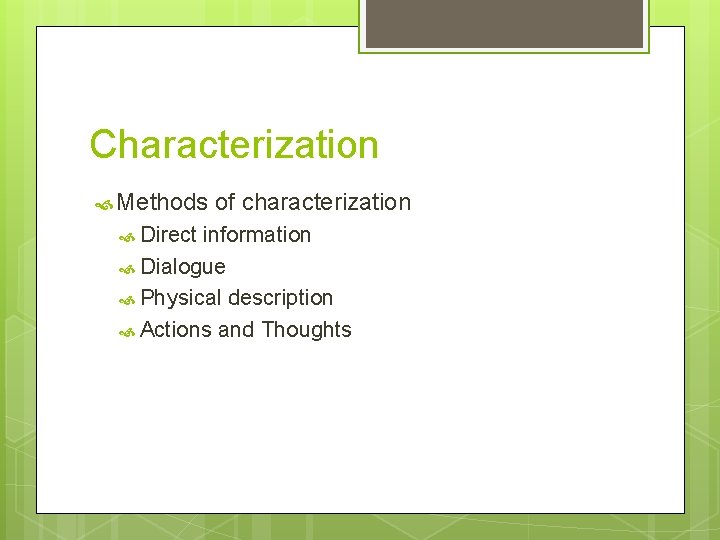 Characterization

Methods of characterization

Direct information

Dialogue

Physical description

Actions and Thoughts